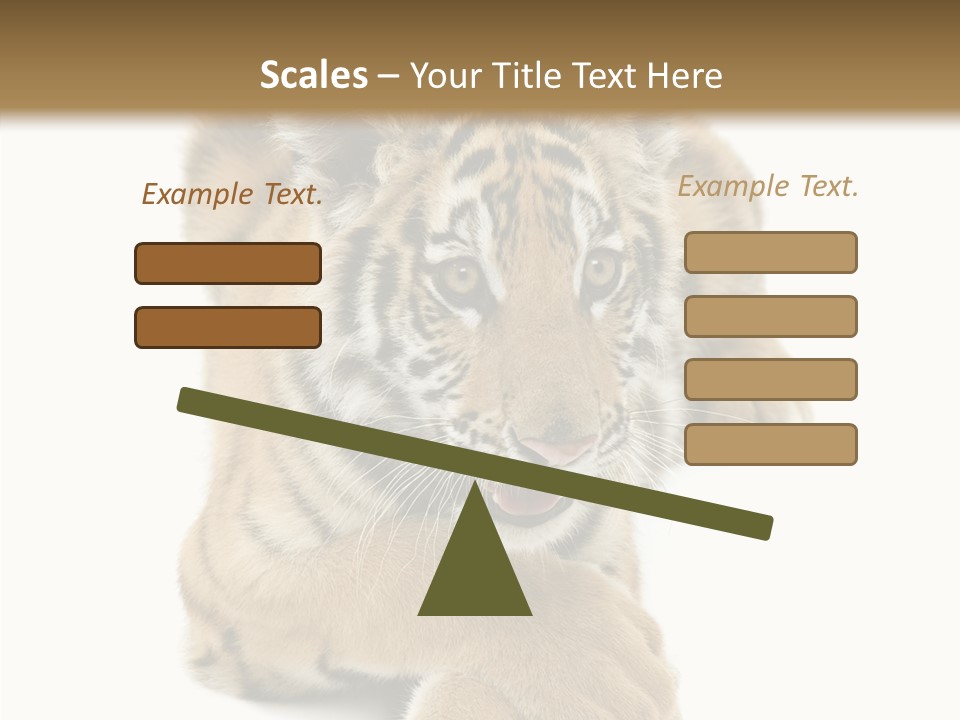 Scales – Your Title Text Here

Example Text.

Example Text.